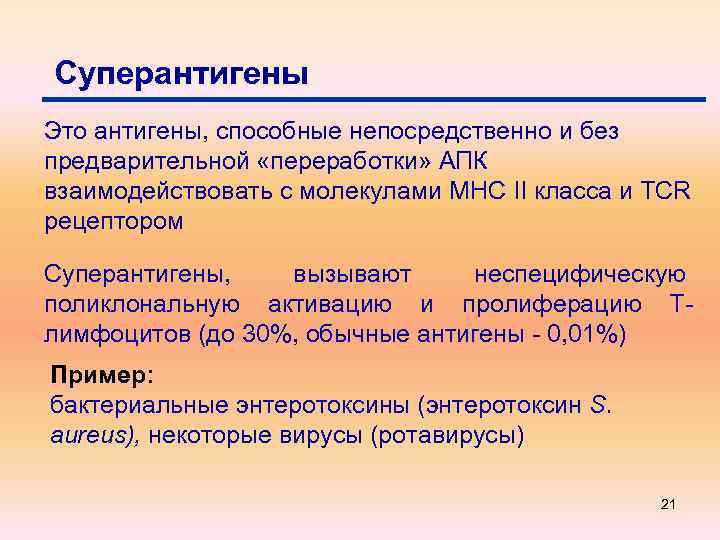 Суперантигены

Это антигены, способные непосредственно и без предварительной «переработки» АПК взаимодействовать с молекулами МНС II класса и TCR рецептором

Суперантигены, вызывают неспецифическую поликлональную активацию и пролиферацию Т-лимфоцитов (до 30%, обычные антигены - 0,01%)

Пример:
бактериальные энтеротоксины (энтеротоксин S. aureus), некоторые вирусы (ротавирусы)

21